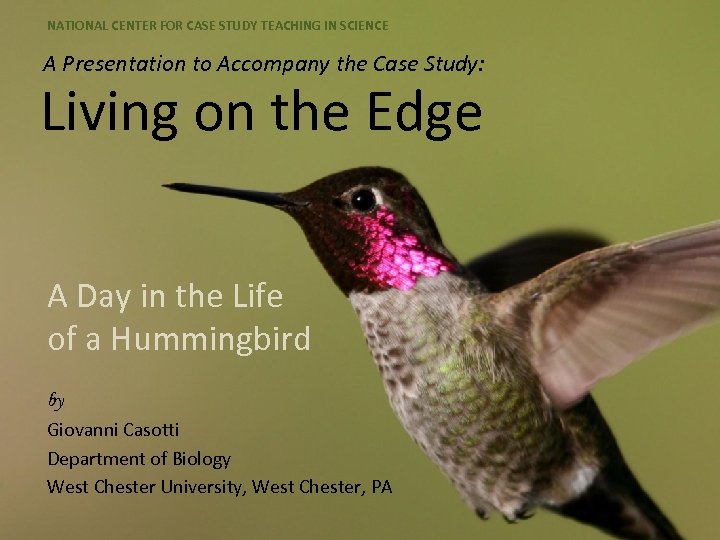 NATIONAL CENTER FOR CASE STUDY TEACHING IN SCIENCE

A Presentation to Accompany the Case Study:

Living on the Edge

A Day in the Life of a Hummingbird

by

Giovanni Casotti
Department of Biology
West Chester University, West Chester, PA